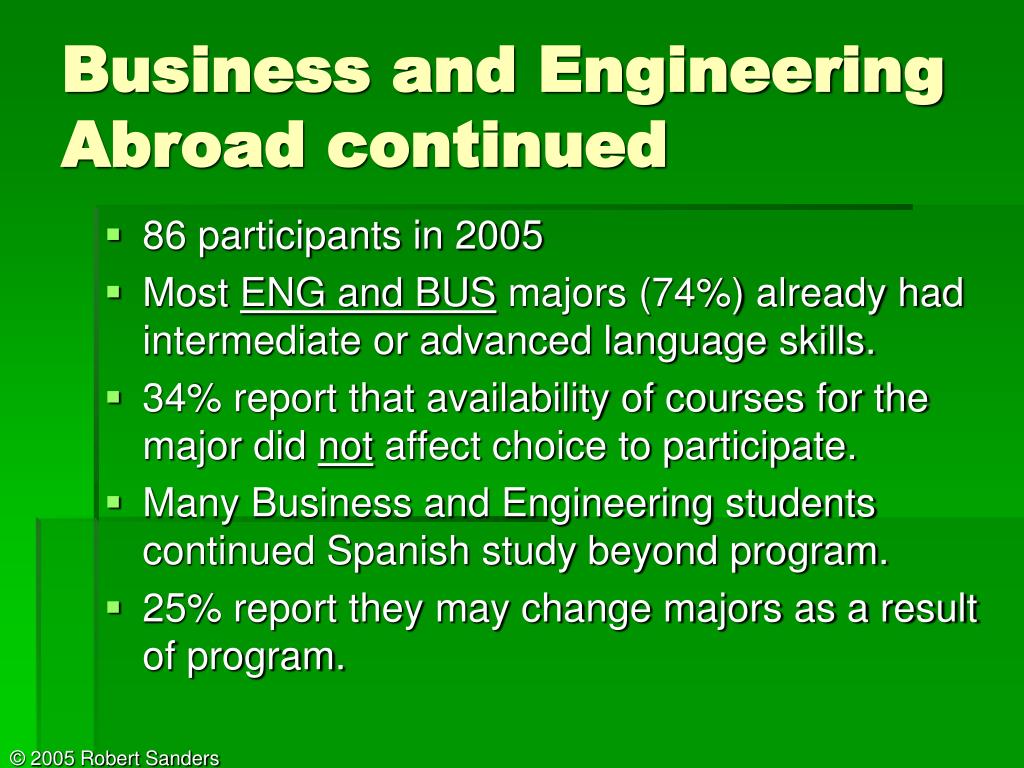 Business and Engineering Abroad continued

- 86 participants in 2005
- Most ENG and BUS majors (74%) already had intermediate or advanced language skills.
- 34% report that availability of courses for the major did not affect choice to participate.
- Many Business and Engineering students continued Spanish study beyond program.
- 25% report they may change majors as a result of program.

© 2005 Robert Sanders